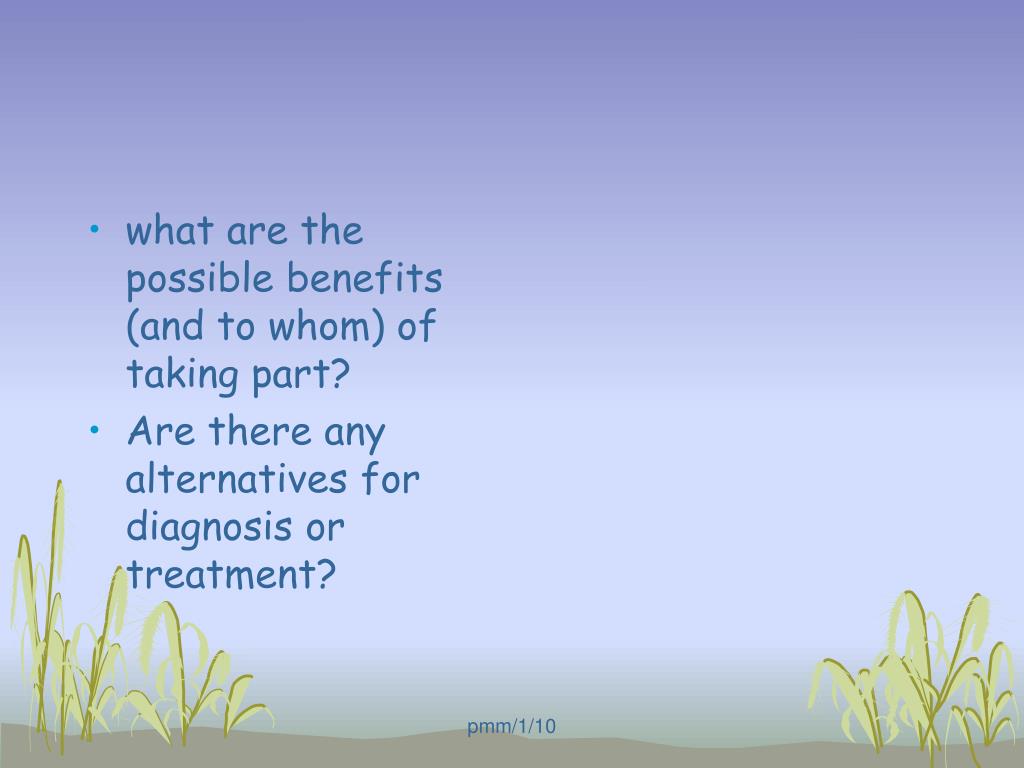 • what are the possible benefits (and to whom) of taking part?
• Are there any alternatives for diagnosis or treatment?

pmm/1/10